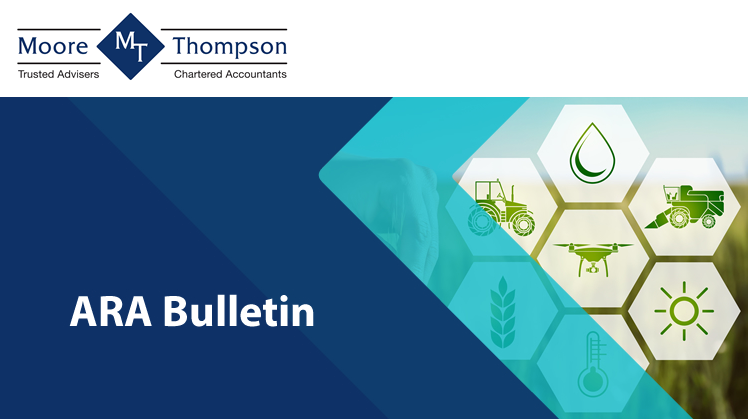 Moore MT Thompson
Trusted Advisers
Chartered Accountants

ARA Bulletin